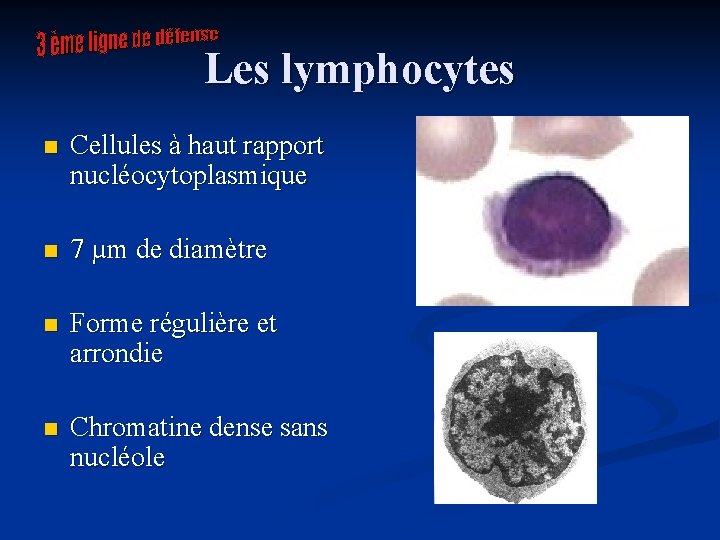 3 ème ligne de défense

Les lymphocytes

Cellules à haut rapport nucléocytoplasmique

7 µm de diamètre

Forme régulière et arrondie

Chromatine dense sans nucléole